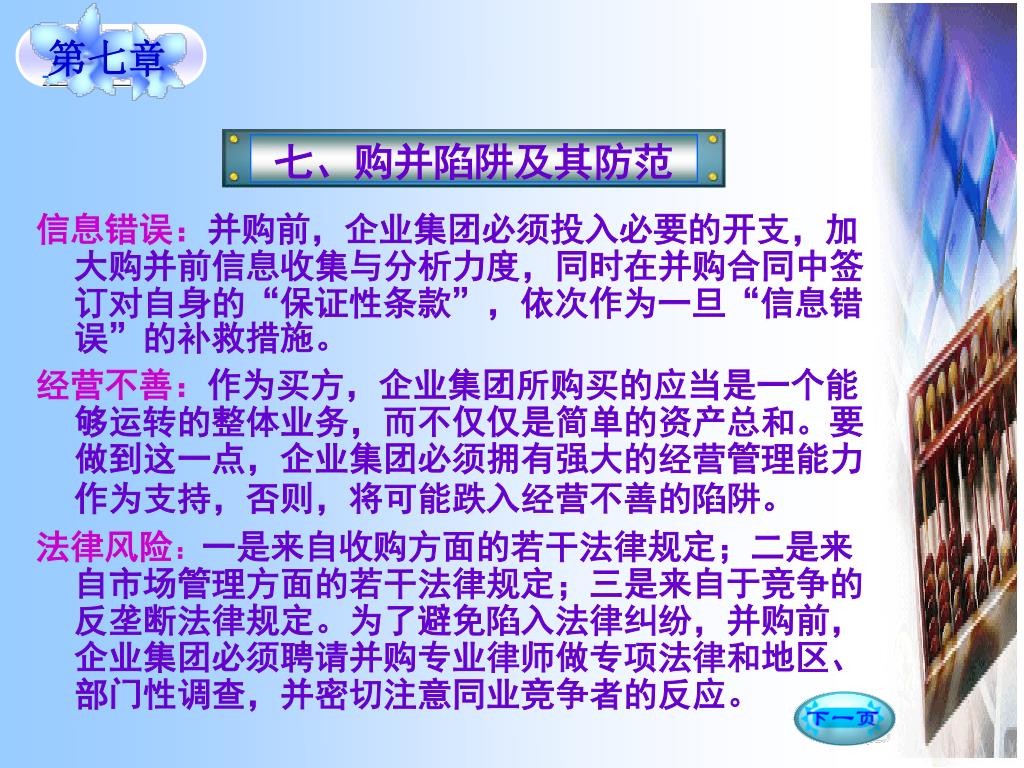 第七章

七、购并陷阱及其防范

信息错误：并购前，企业集团必须投入必要的开支，加大购并前信息收集与分析力度，同时在并购合同中签订对自身的“保证性条款”，依次作为一旦“信息错误”的补救措施。

经营不善：作为买方，企业集团所购买的应当是一个能够运转的整体业务，而不仅仅是简单的资产总和。要做到这一点，企业集团必须拥有强大的经营管理能力作为支持，否则，将可能跌入经营不善的陷阱。

法律风险：一是来自收购方面的若干法律规定；二是来自市场管理方面的若干法律规定；三是来自于竞争的反垄断法律规定。为了避免陷入法律纠纷，并购前，企业集团必须聘请并购专业律师做专项法律和地区、部门性调查，并密切注意同业竞争者的反应。

下一页